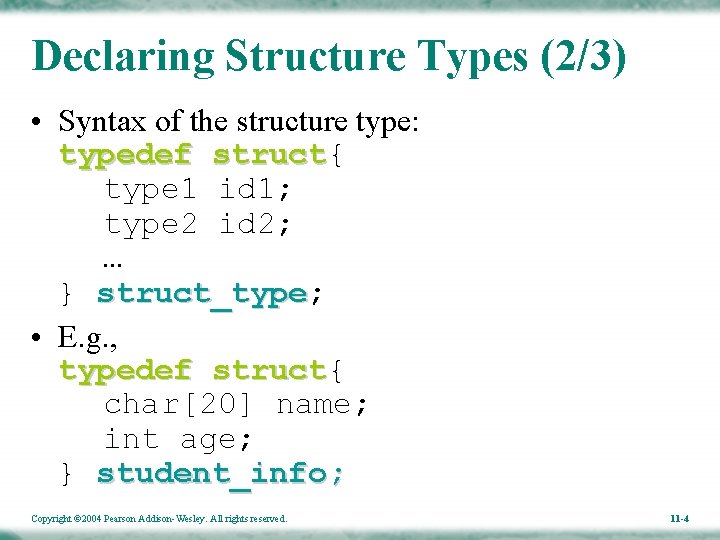 Declaring Structure Types (2/3)

• Syntax of the structure type:
typedef struct{
type1 id1;
type2 id2;
...
} struct_type;

• E.g.,
typedef struct{
char[20] name;
int age;
} student_info;

Copyright ©2004 Pearson Addison-Wesley. All rights reserved.

11-4